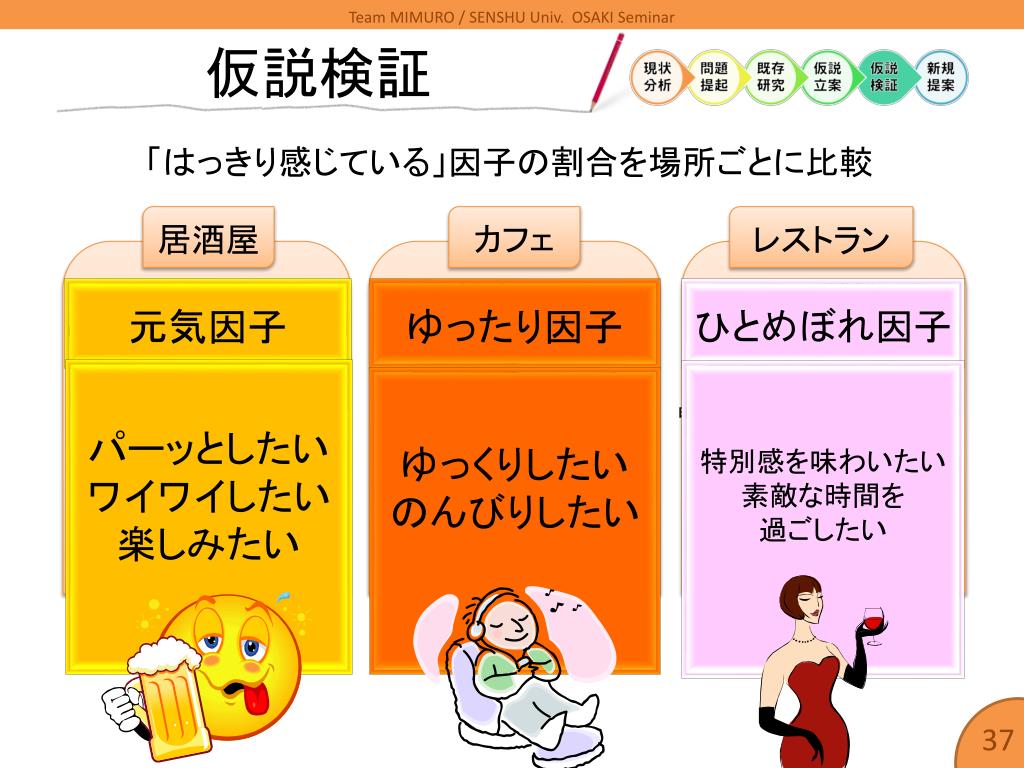 Team MIMURO / SENSHU Univ. OSAKI Seminar

仮説検証

現状分析 問題提起 既存研究 仮説立案 仮説検証 新規提案

「はっきり感じている」因子の割合を場所ごとに比較

居酒屋

元気因子

パーッとしたい
ワイワイしたい
楽しみたい

カフェ

ゆったり因子

ゆっくりしたい
のんびりしたい

レストラン

ひとめぼれ因子

特別感を味わいたい
素敵な時間を
過ごしたい

37